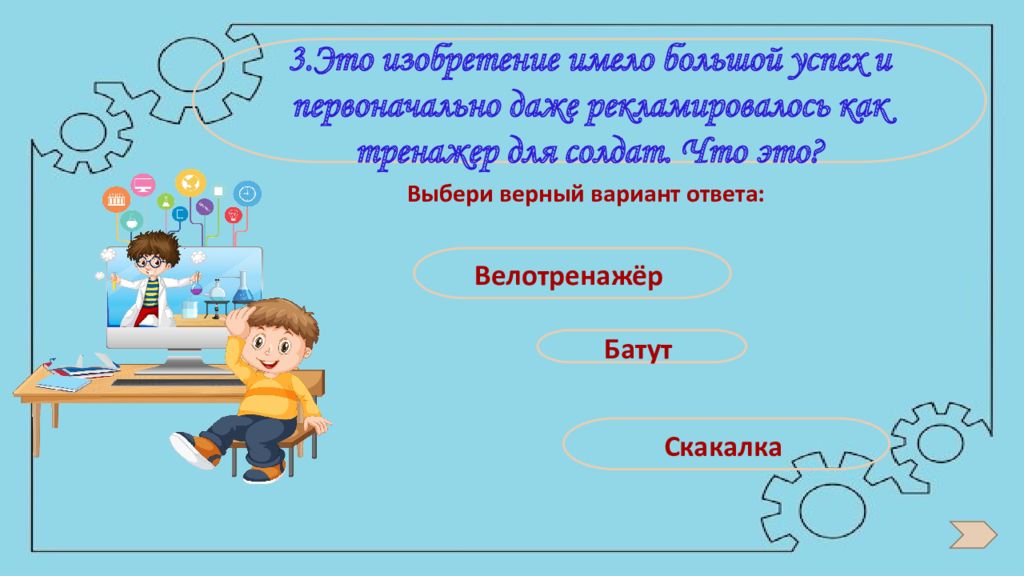 3.Это изобретение имело большой успех и первоначально даже рекламировалось как тренажер для солдат. Что это?

Выбери верный вариант ответа:

Велотренажёр

Батут

Скакалка